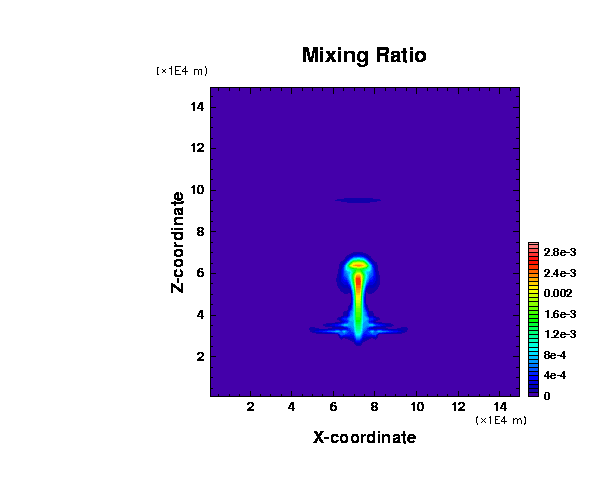 Mixing Ratio

(×1E4 m)

14
12
10
8
6
4
2

Z-coordinate

2.8e-3
2.4e-3
0.002
1.6e-3
1.2e-3
8e-4
4e-4
0

2 4 6 8 10 12 14

(×1E4 m)

X-coordinate